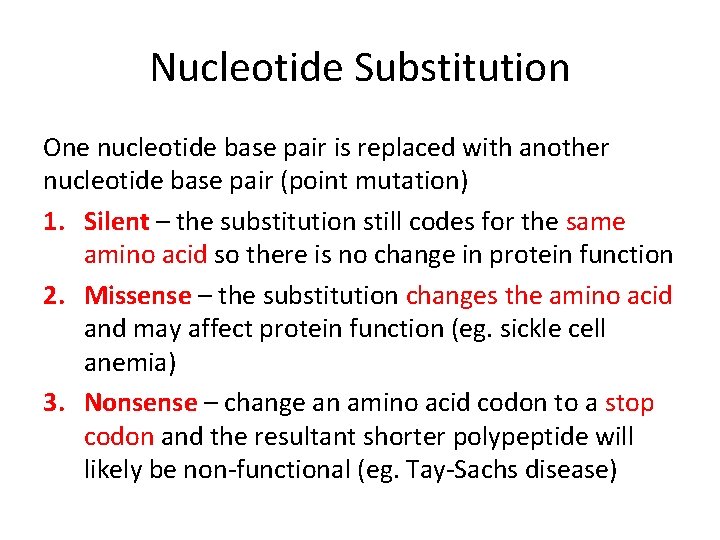 Nucleotide Substitution

One nucleotide base pair is replaced with another nucleotide base pair (point mutation)

1. Silent – the substitution still codes for the same amino acid so there is no change in protein function
2. Missense – the substitution changes the amino acid and may affect protein function (eg. sickle cell anemia)
3. Nonsense – change an amino acid codon to a stop codon and the resultant shorter polypeptide will likely be non-functional (eg. Tay-Sachs disease)